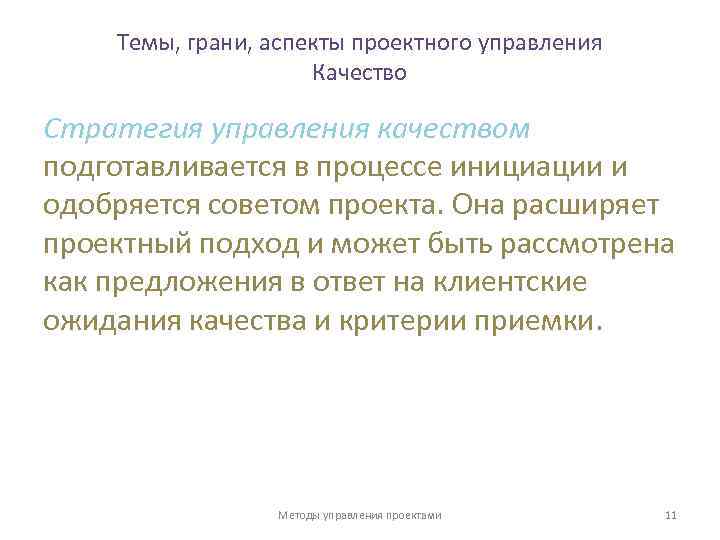 Темы, грани, аспекты проектного управления
Качество

Стратегия управления качеством подготавливается в процессе инициации и одобряется советом проекта. Она расширяет проектный подход и может быть рассмотрена как предложения в ответ на клиентские ожидания качества и критерии приемки.

Методы управления проектами

11